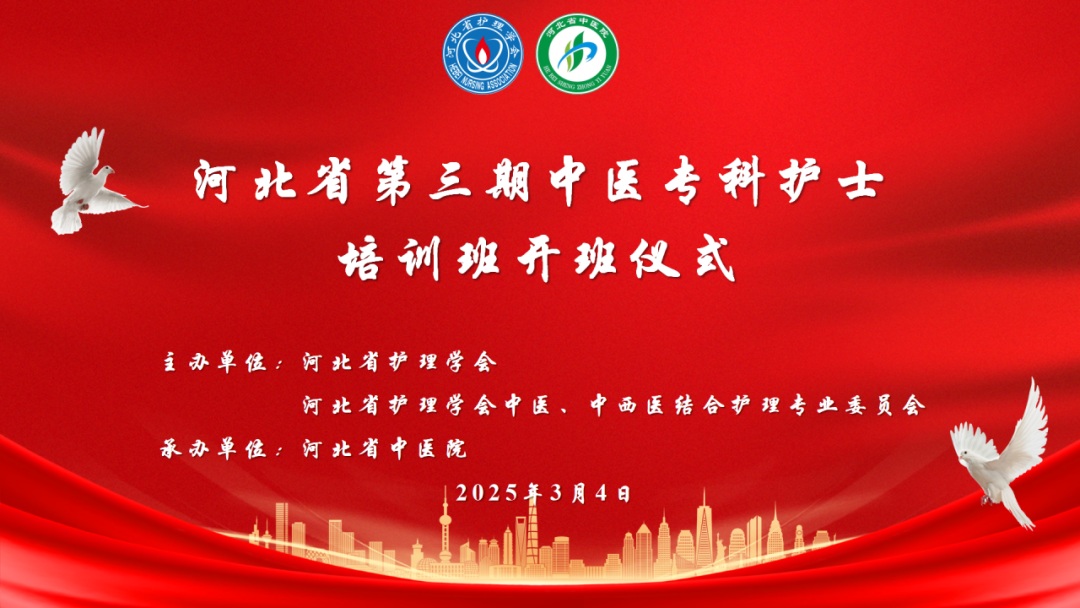 河北省护理学会
HEBEI NURSING ASSOCIATION

河北省中医院
HE BEI SHENG ZHONG YI YUAN

河北省第三期中医专科护士
培训班开班仪式

主办单位：河北省护理学会
河北省护理学会中医、中西医结合护理专业委员会
承办单位：河北省中医院

2025年3月4日